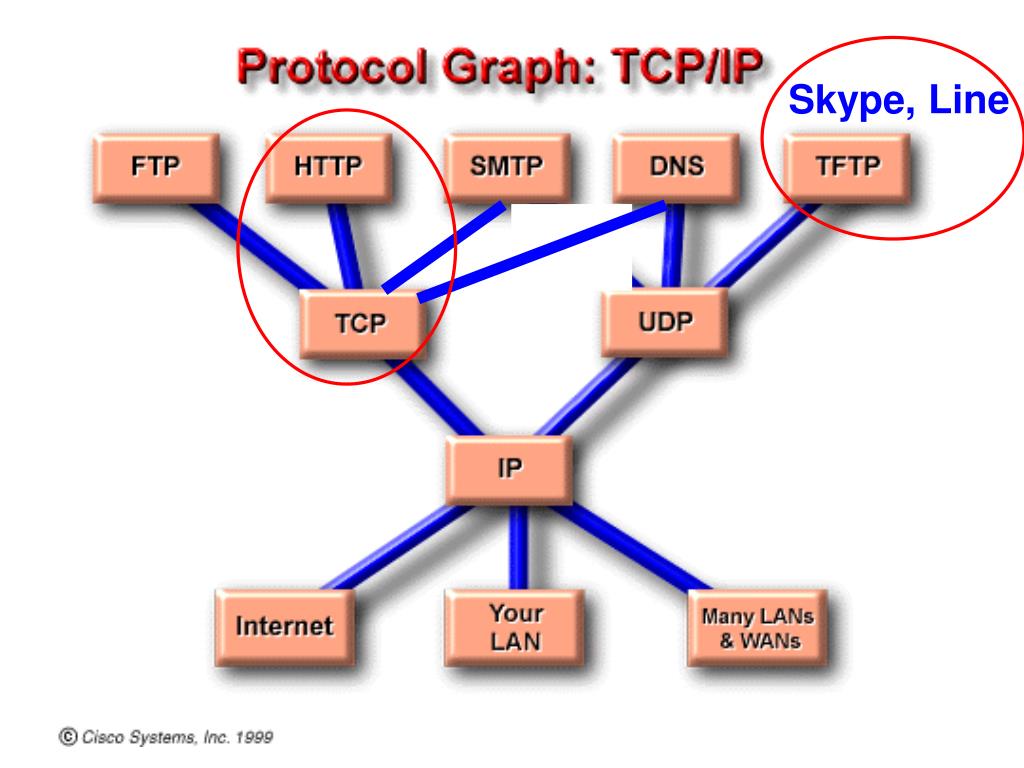 Protocol Graph: TCP/IP

Skype, Line

FTP

HTTP

SMTP

DNS

TFTP

TCP

UDP

IP

Internet

Your LAN

Many LANs & WANs

© Cisco Systems, Inc. 1999